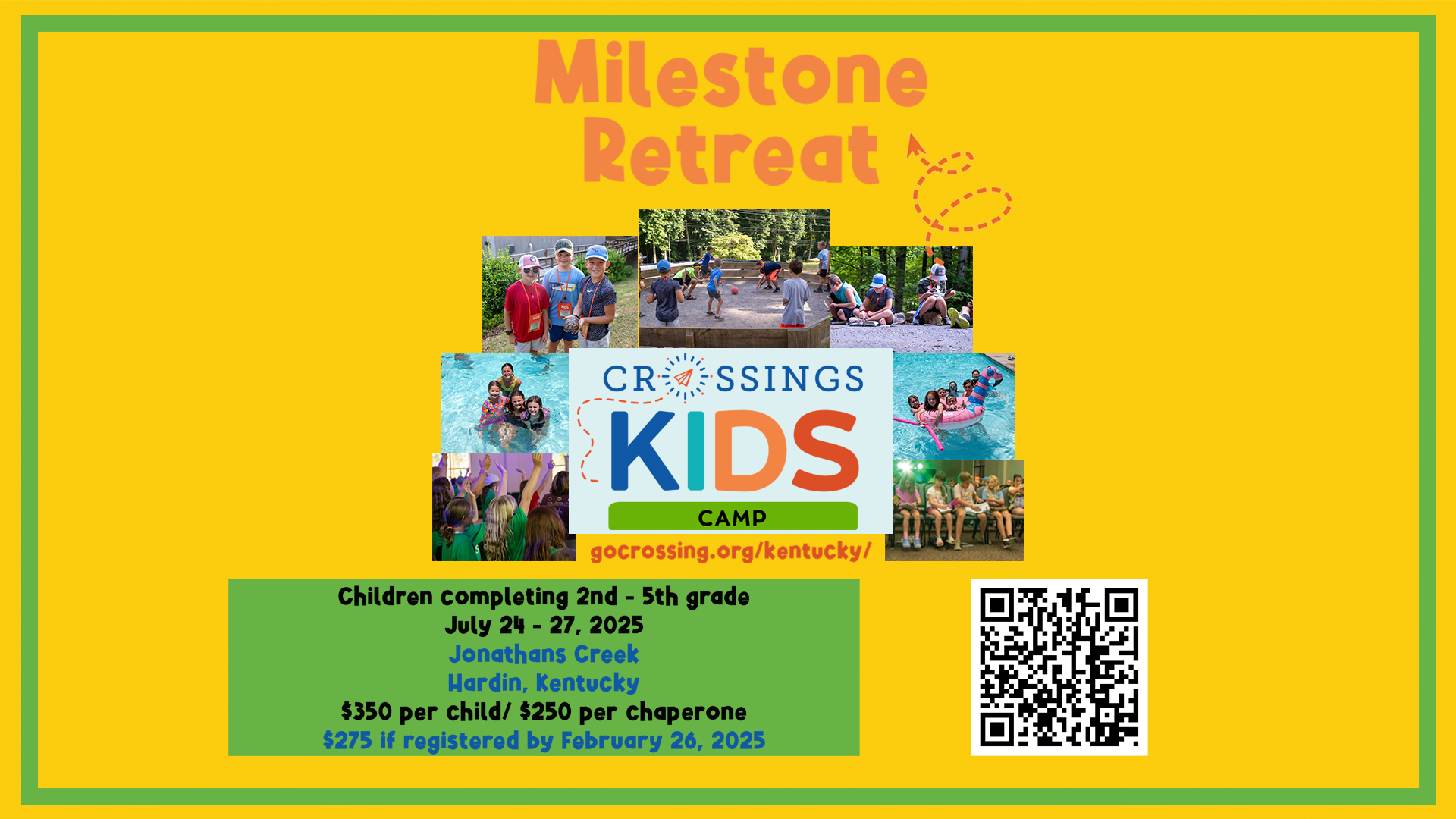 Milestone Retreat

CROSSINGS
KIDS
CAMP

gocrossing.org/kentucky/

Children completing 2nd - 5th grade
July 24 - 27, 2025
Jonathans Creek
Hardin, Kentucky
$350 per child/ $250 per chaperone
$275 if registered by February 26, 2025